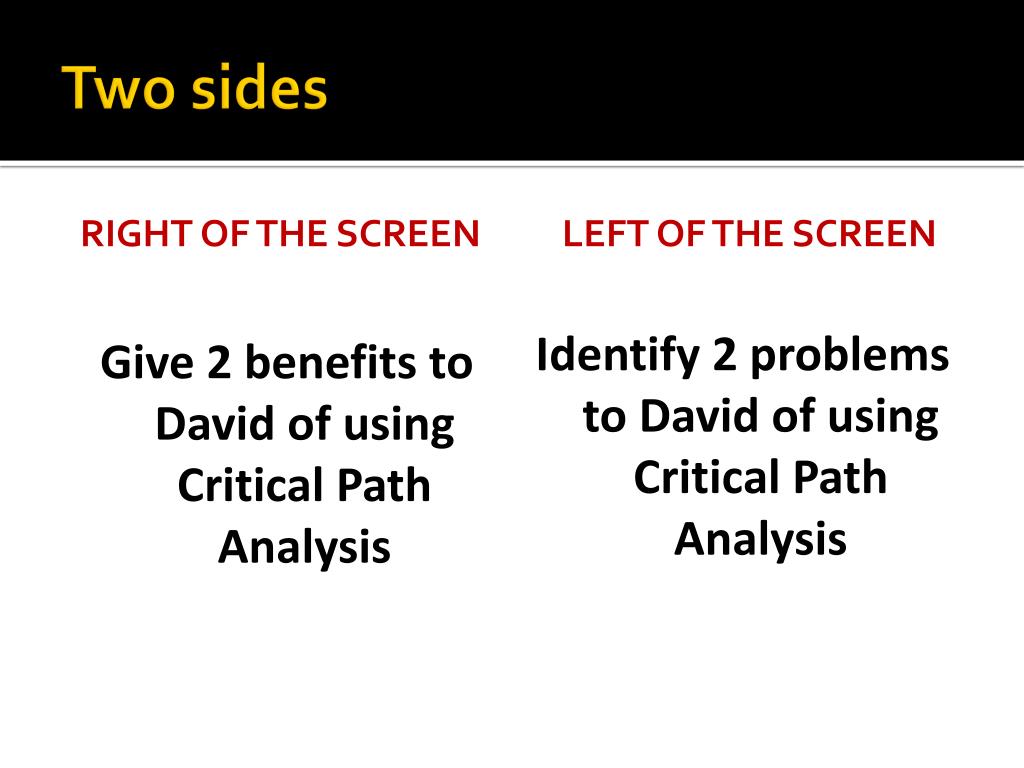 Two sides

RIGHT OF THE SCREEN

Give 2 benefits to David of using Critical Path Analysis

LEFT OF THE SCREEN

Identify 2 problems to David of using Critical Path Analysis